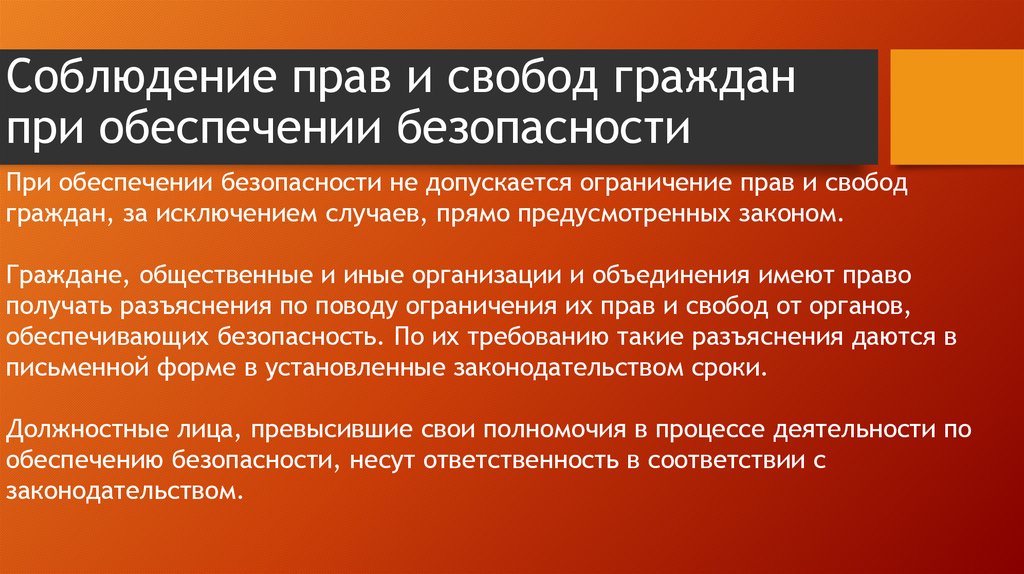 Соблюдение прав и свобод граждан при обеспечении безопасности

При обеспечении безопасности не допускается ограничение прав и свобод граждан, за исключением случаев, прямо предусмотренных законом.

Граждане, общественные и иные организации и объединения имеют право получать разъяснения по поводу ограничения их прав и свобод от органов, обеспечивающих безопасность. По их требованию такие разъяснения даются в письменной форме в установленные законодательством сроки.

Должностные лица, превысившие свои полномочия в процессе деятельности по обеспечению безопасности, несут ответственность в соответствии с законодательством.